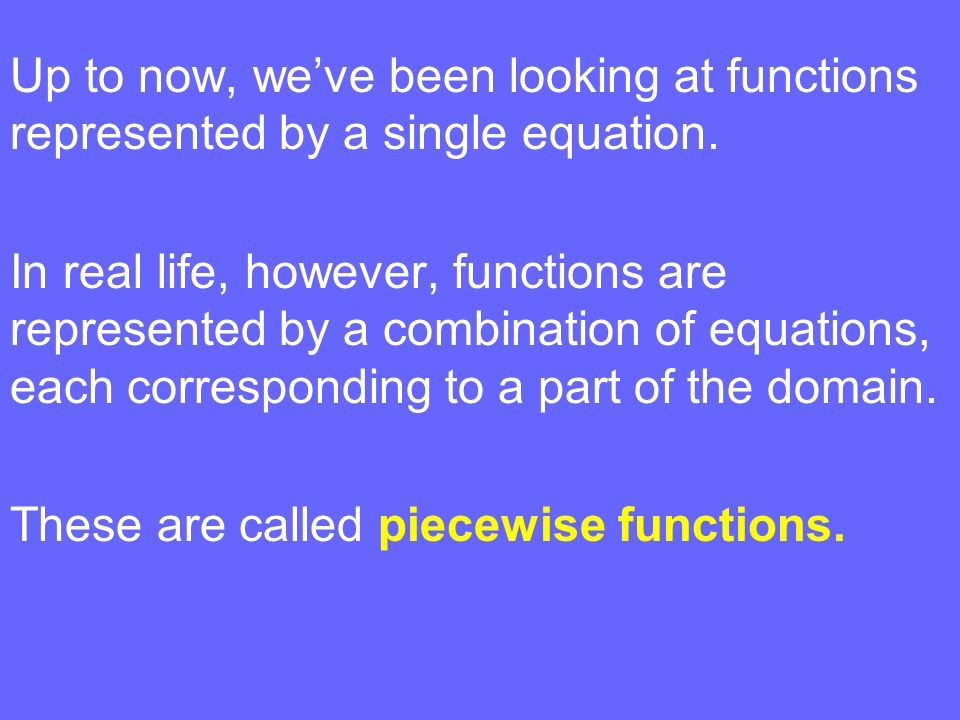 Up to now, we’ve been looking at functions represented by a single equation.

In real life, however, functions are represented by a combination of equations, each corresponding to a part of the domain.

These are called piecewise functions.